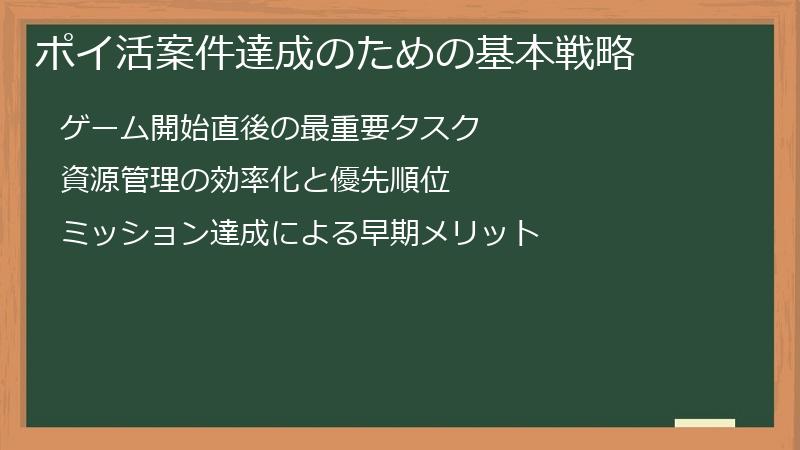 ポイ活案件達成のための基本戦略

ゲーム開始直後の最重要タスク

資源管理の効率化と優先順位

ミッション達成による早期メリット